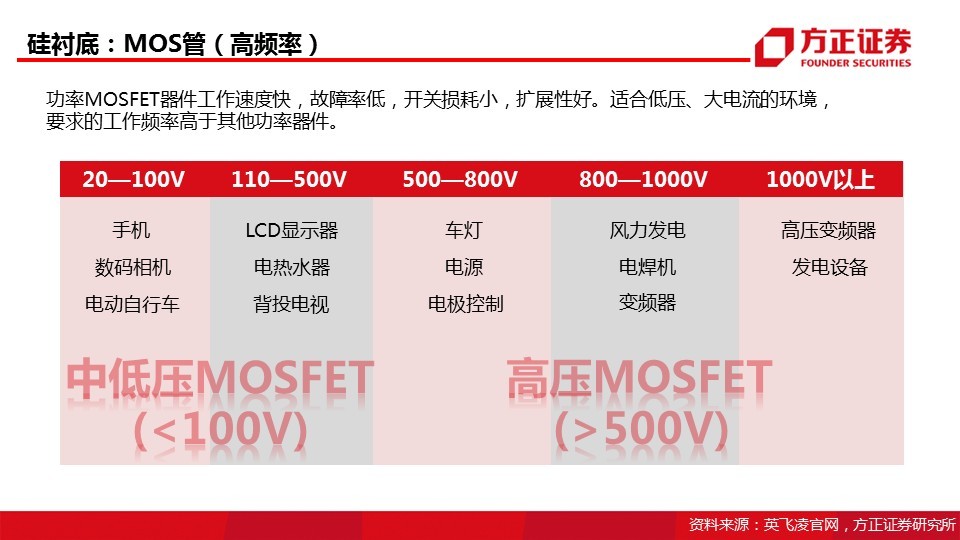 硅衬底：MOS管（高频率）

方正证券
FOUNDER SECURITIES

功率MOSFET器件工作速度快，故障率低，开关损耗小，扩展性好。适合低压、大电流的环境，要求的工作频率高于其他功率器件。

| 20—100V | 110—500V | 500—800V | 800—1000V | 1000V以上 |
|---|---|---|---|---|
| 手机 | LCD显示器 | 车灯 | 风力发电 | 高压变频器 |
| 数码相机 | 电热水器 | 电源 | 电焊机 | 发电设备 |
| 电动自行车 | 背投电视 | 电极控制 | 变频器 | |

中低压MOSFET
(<100V)

高压MOSFET
(>500V)

资料来源：英飞凌官网，方正证券研究所